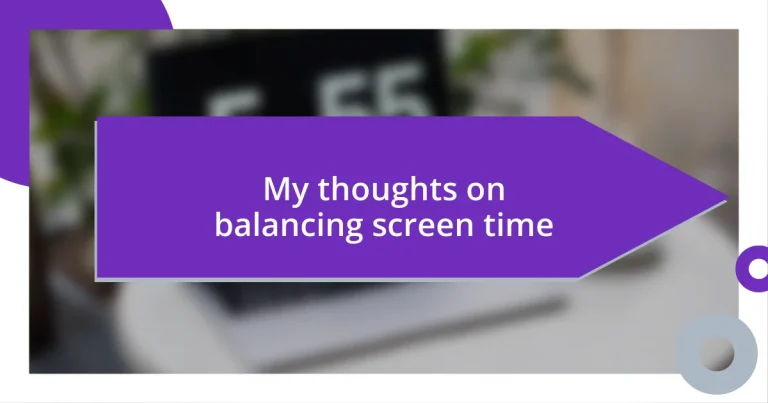 My thoughts on balancing screen time